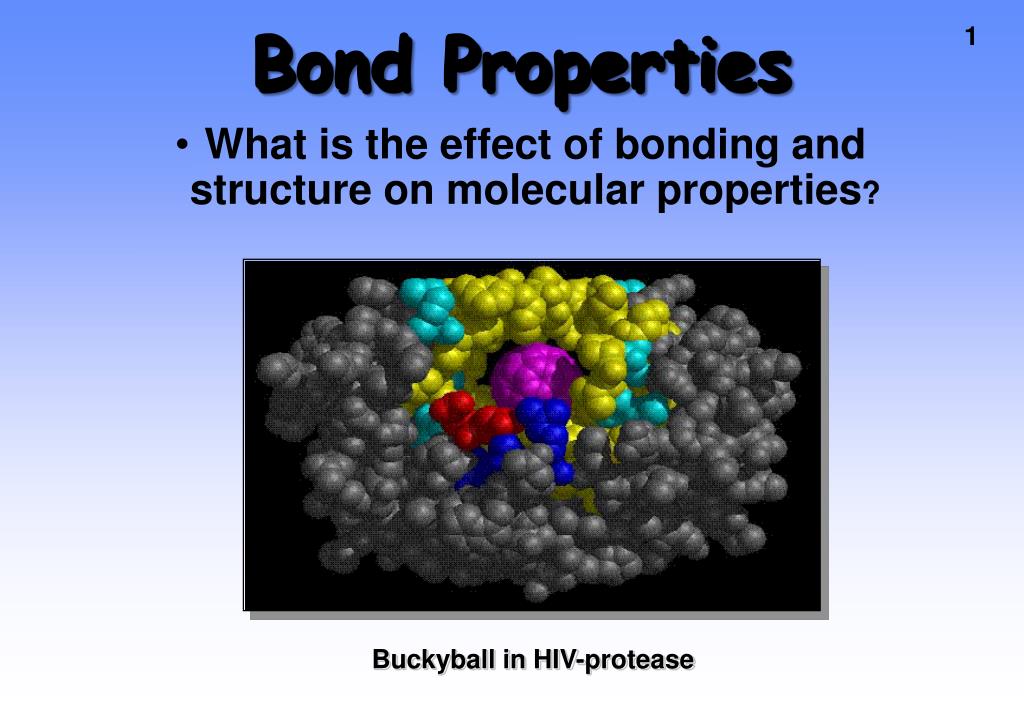 1

Bond Properties

• What is the effect of bonding and structure on molecular properties?

Buckyball in HIV-protease